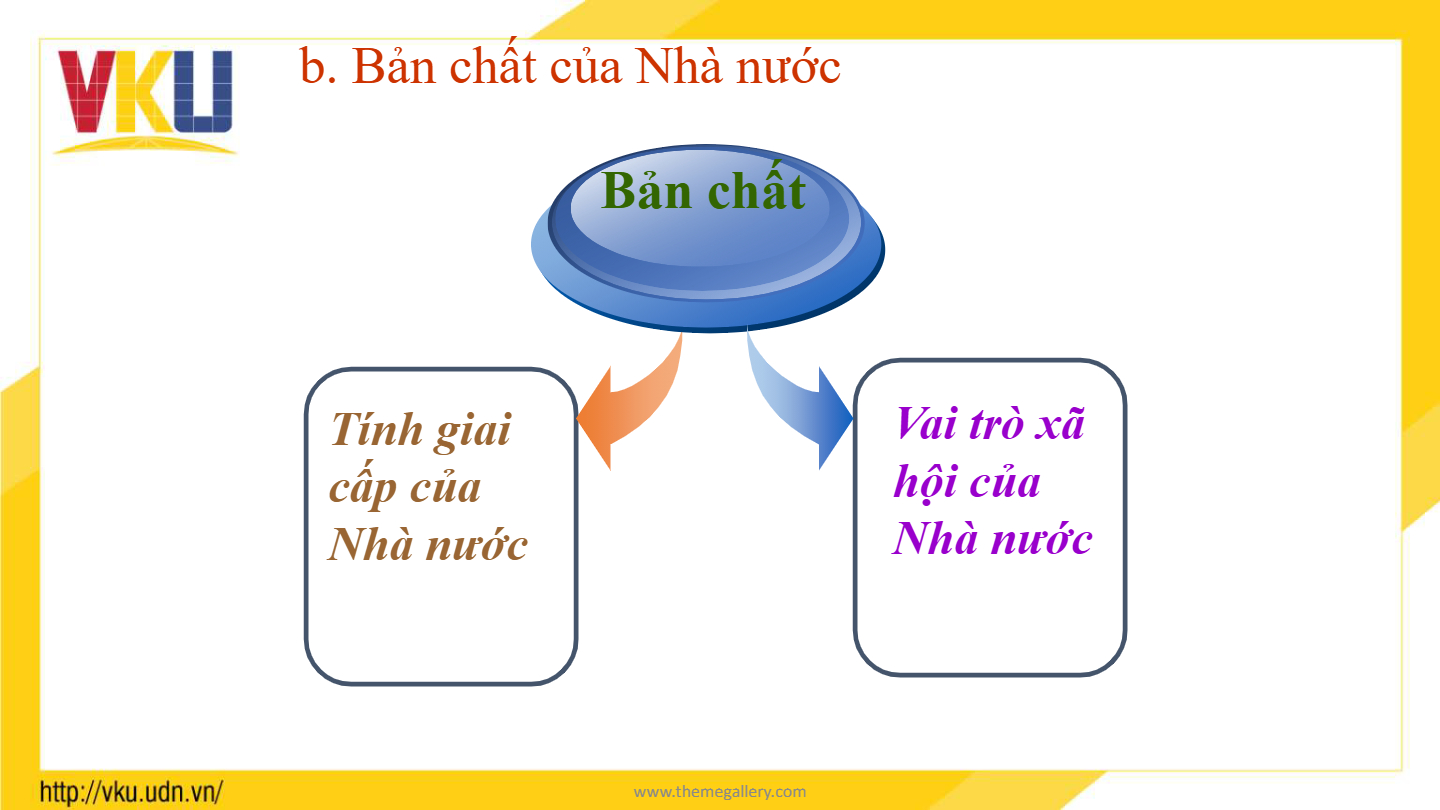 VKU

b. Bản chất của Nhà nước

Bản chất

Tính giai cấp của Nhà nước

Vai trò xã hội của Nhà nước

http://vku.udn.vn/

www.themegallery.com